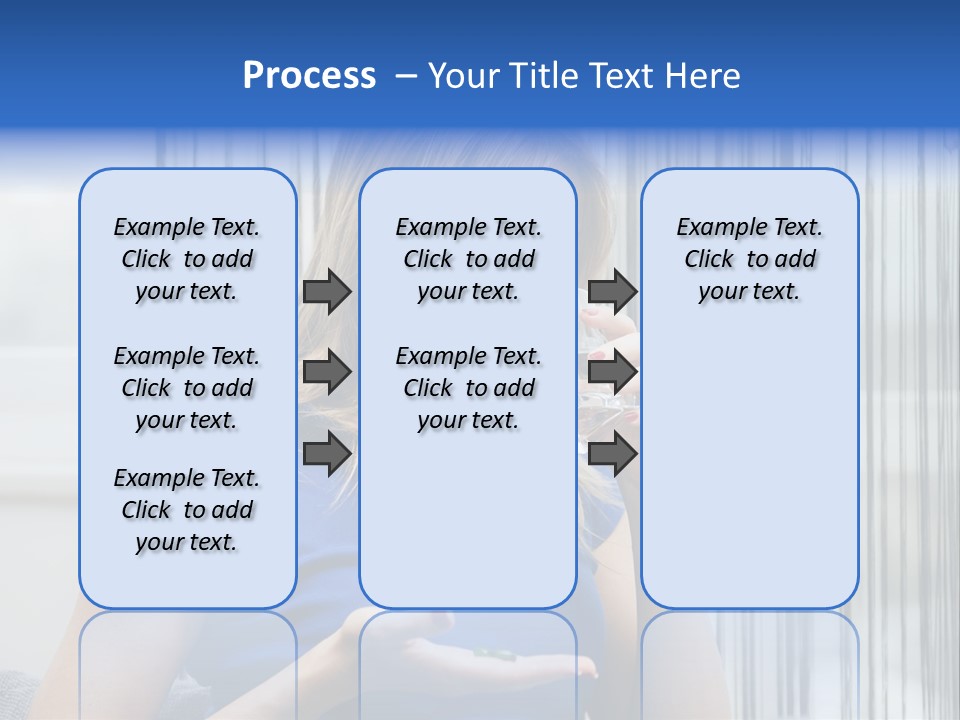 Process – Your Title Text Here

Example Text. Click to add your text.

Example Text. Click to add your text.

Example Text. Click to add your text.

Example Text. Click to add your text.

Example Text. Click to add your text.

Example Text. Click to add your text.